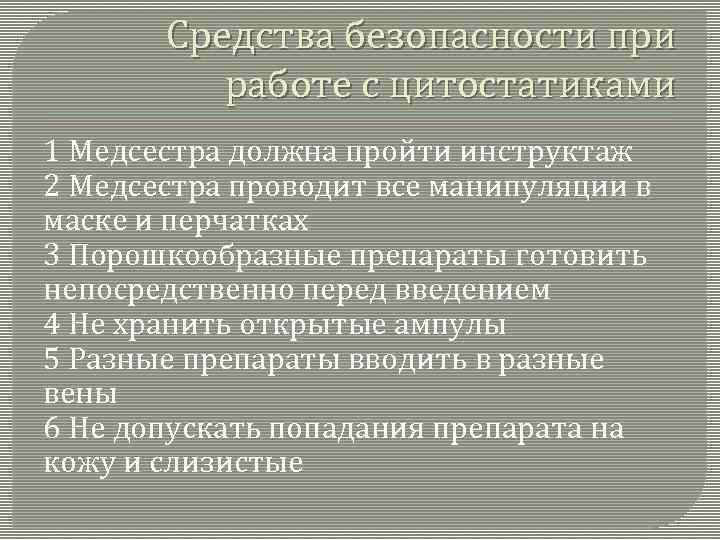 Средства безопасности при работе с цитостатиками

1 Медсестра должна пройти инструктаж
2 Медсестра проводит все манипуляции в маске и перчатках
3 Порошкообразные препараты готовить непосредственно перед введением
4 Не хранить открытые ампулы
5 Разные препараты вводить в разные вены
6 Не допускать попадания препарата на кожу и слизистые